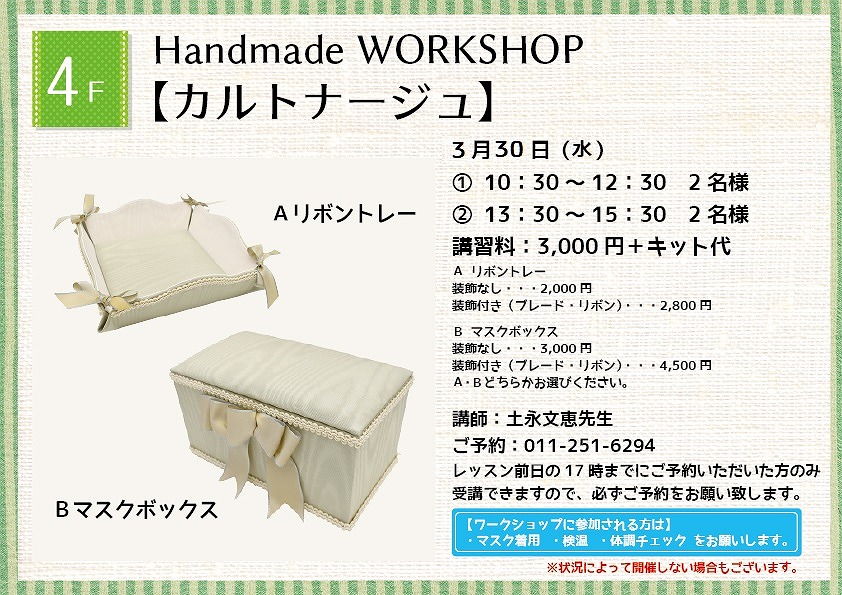 4F

Handmade WORKSHOP
【カルトナージュ】

Aリボントレー

Bマスクボックス

3月30日（水）
① 10：30～12：30　2名様
② 13：30～15：30　2名様
講習料：3,000円＋キット代

A リボントレー
装飾なし・・・2,000円
装飾付き（ブレード・リボン）・・・2,800円

B マスクボックス
装飾なし・・・3,000円
装飾付き（ブレード・リボン）・・・4,500円
A・Bどちらかお選びください。

講師：土永文恵先生
ご予約：011-251-6294
レッスン前日の17時までにご予約いただいた方のみ受講できますので、必ずご予約をお願い致します。

【ワークショップに参加される方は】
・マスク着用　・検温　・体調チェック　をお願いします。

※状況によって開催しない場合もございます。